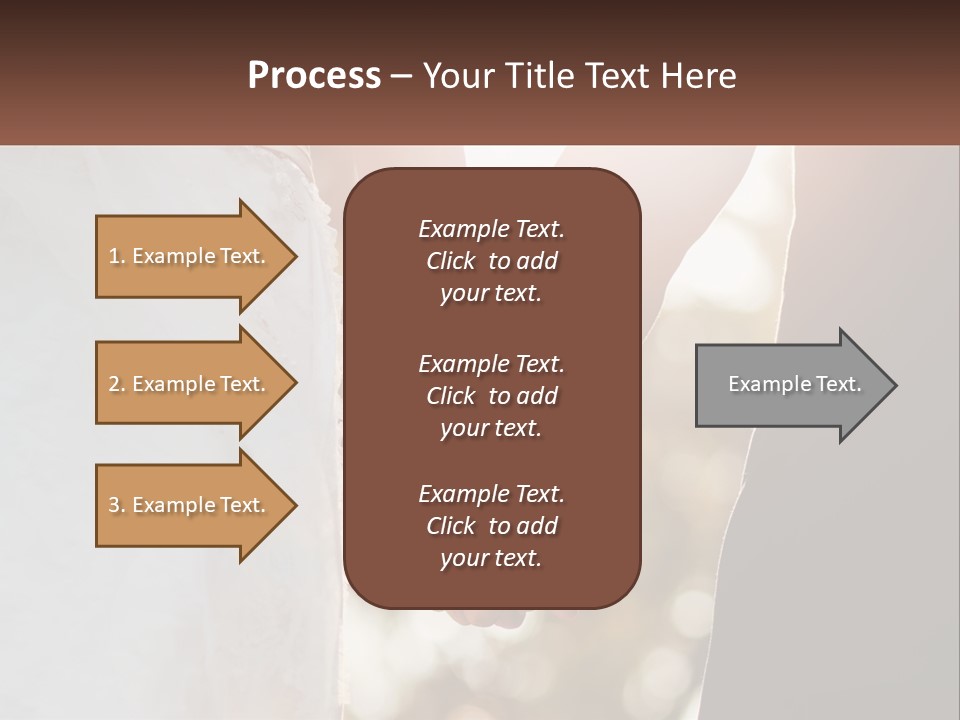 Process – Your Title Text Here

1. Example Text.

2. Example Text.

3. Example Text.

Example Text. Click to add your text.

Example Text. Click to add your text.

Example Text. Click to add your text.

Example Text.